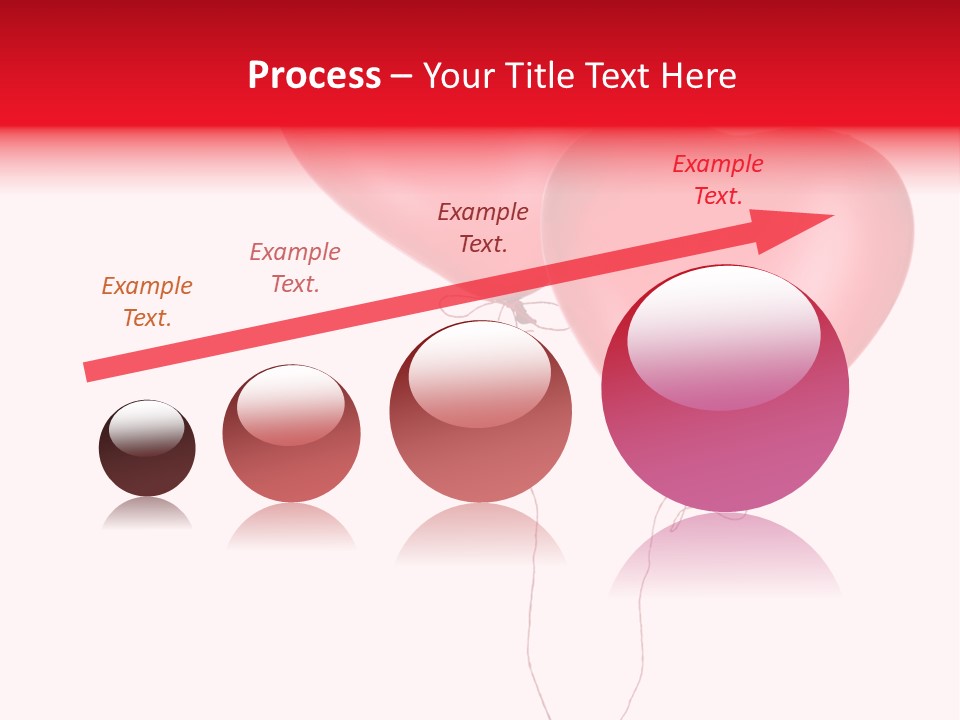 Process – Your Title Text Here

Example Text.

Example Text.

Example Text.

Example Text.